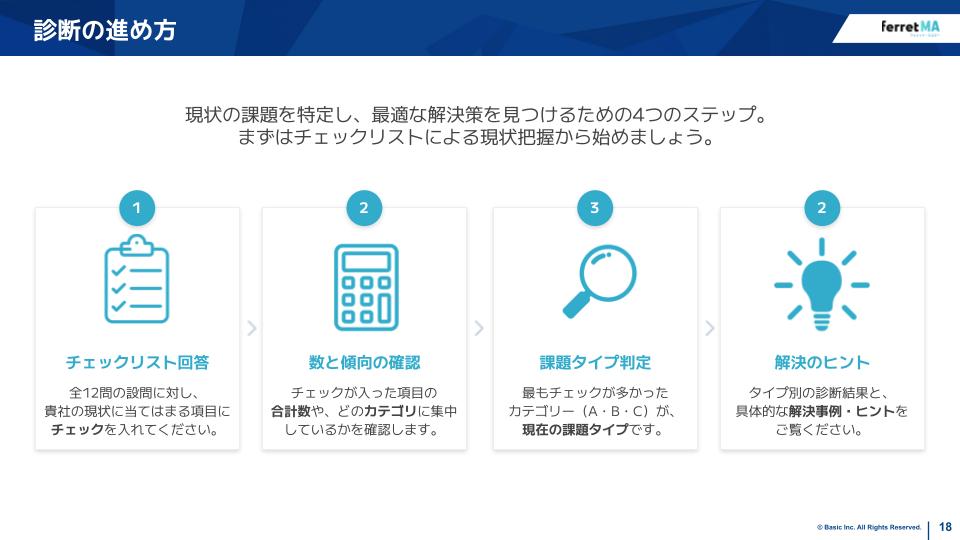 診断の進め方

ferretMA

現状の課題を特定し、最適な解決策を見つけるための4つのステップ。
まずはチェックリストによる現状把握から始めましょう。

1

チェックリスト回答

全12問の設問に対し、貴社の現状に当てはまる項目にチェックを入れてください。

2

数と傾向の確認

チェックが入った項目の合計数や、どのカテゴリに集中しているかを確認します。

3

課題タイプ判定

最もチェックが多かったカテゴリー（A・B・C）が、現在の課題タイプです。

2

解決のヒント

タイプ別の診断結果と、具体的な解決事例・ヒントをご覧ください。

© Basic Inc. All Rights Reserved. 18